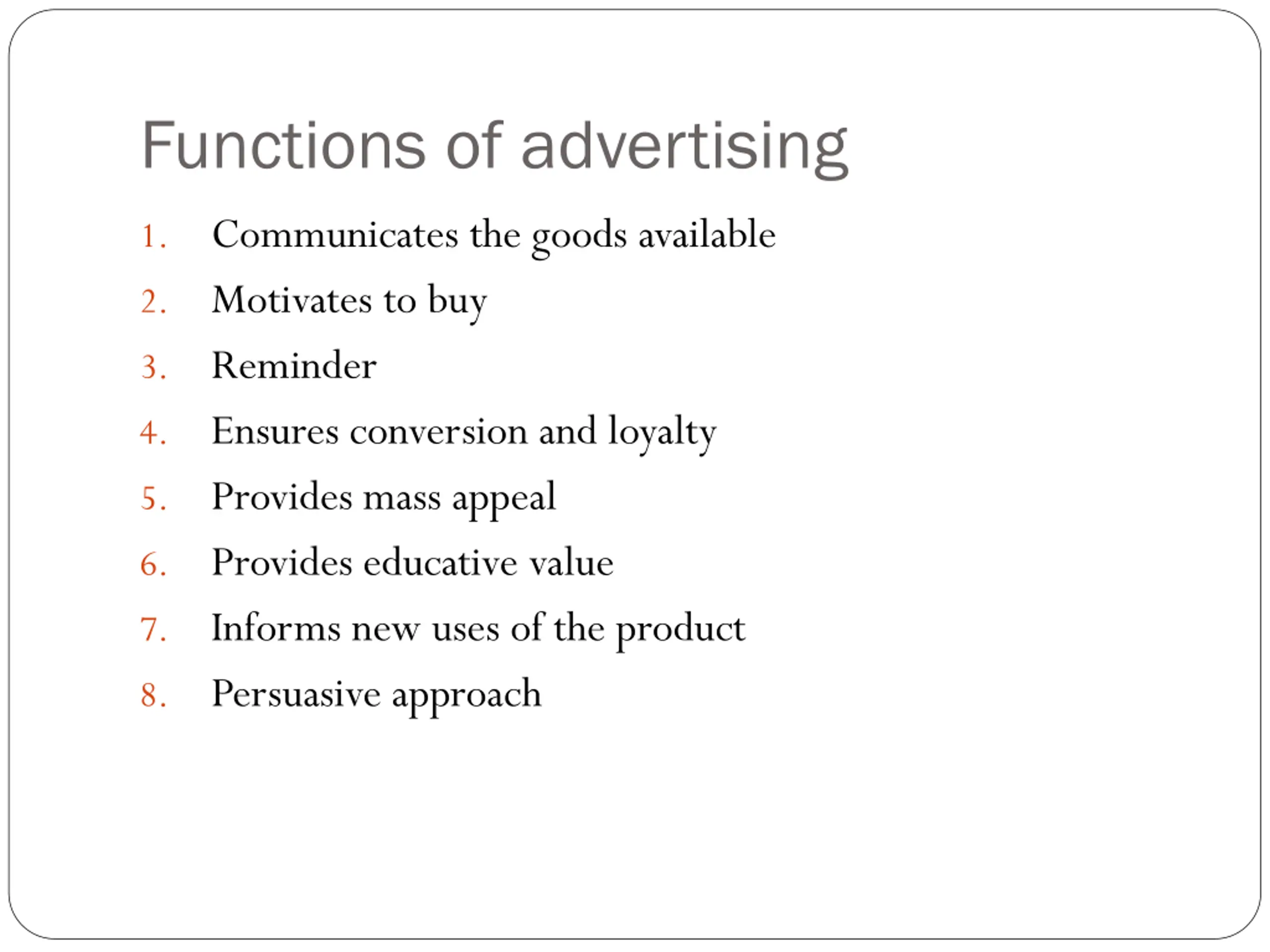 Functions of advertising

1. Communicates the goods available
2. Motivates to buy
3. Reminder
4. Ensures conversion and loyalty
5. Provides mass appeal
6. Provides educative value
7. Informs new uses of the product
8. Persuasive approach